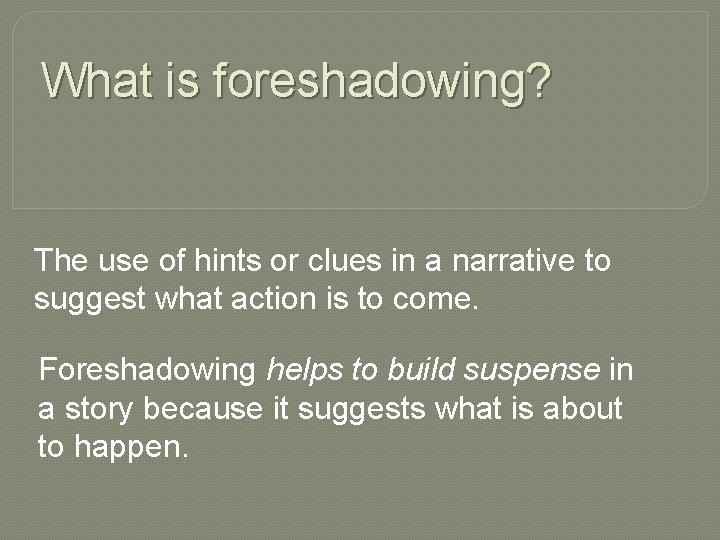 What is foreshadowing?

The use of hints or clues in a narrative to suggest what action is to come.

Foreshadowing helps to build suspense in a story because it suggests what is about to happen.